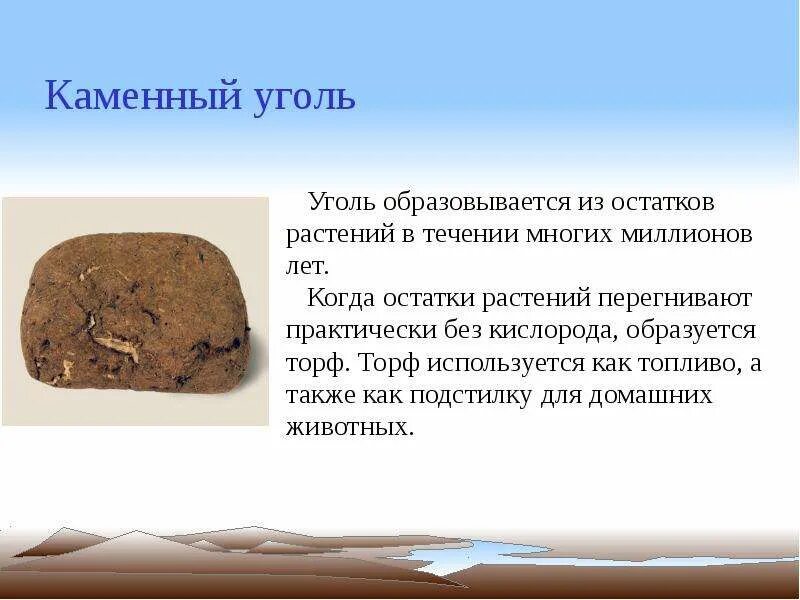 Каменный уголь

Уголь образовывается из остатков растений в течении многих миллионов лет.

Когда остатки растений перегнивают практически без кислорода, образуется торф. Торф используется как топливо, а также как подстилку для домашних животных.